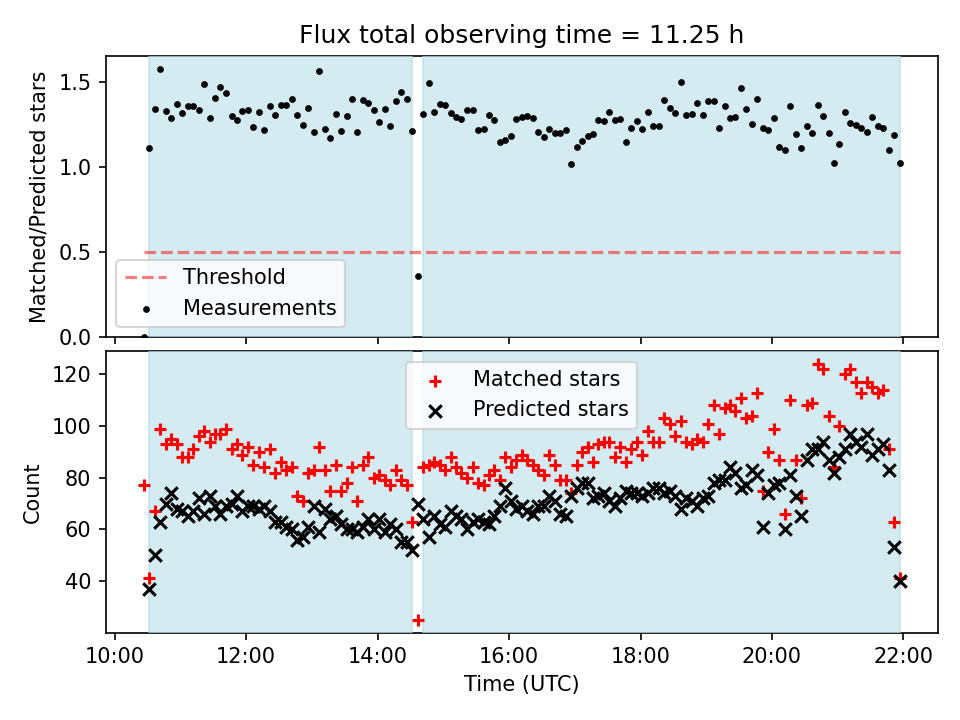 Flux total observing time = 11.25 h

Matched/Predicted stars

1.5
1.0
0.5
0.0

Threshold
Measurements

Count

120
100
80
60
40

Matched stars
Predicted stars

10:00
12:00
14:00
16:00
18:00
20:00
22:00

Time (UTC)